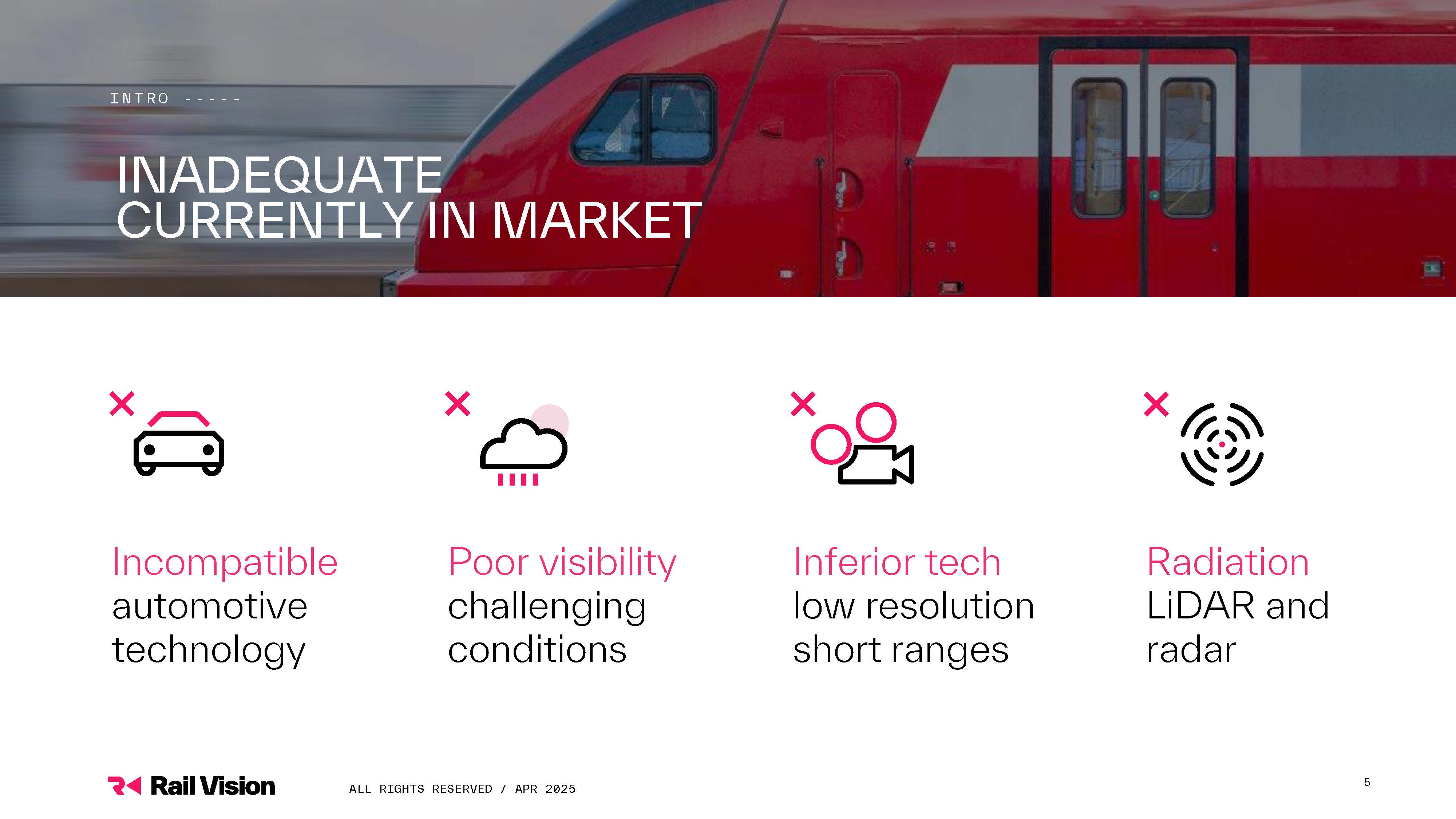 INTRO -----

INADEQUATE CURRENTLY IN MARKET

Incompatible
automotive technology

Poor visibility
challenging conditions

Inferior tech
low resolution short ranges

Radiation
LiDAR and radar

Rail Vision

ALL RIGHTS RESERVED / APR 2025

5